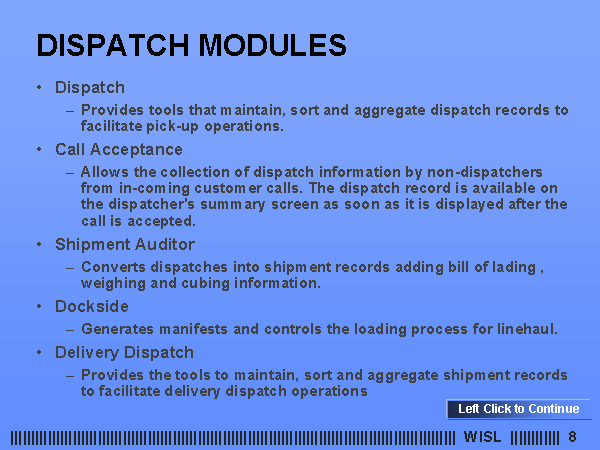 DISPATCH MODULES

• Dispatch
– Provides tools that maintain, sort and aggregate dispatch records to facilitate pick-up operations.

• Call Acceptance
– Allows the collection of dispatch information by non-dispatchers from in-coming customer calls. The dispatch record is available on the dispatcher's summary screen as soon as it is displayed after the call is accepted.

• Shipment Auditor
– Converts dispatches into shipment records adding bill of lading , weighing and cubing information.

• Dockside
– Generates manifests and controls the loading process for linehaul.

• Delivery Dispatch
– Provides the tools to maintain, sort and aggregate shipment records to facilitate delivery dispatch operations

Left Click to Continue

WISL 8